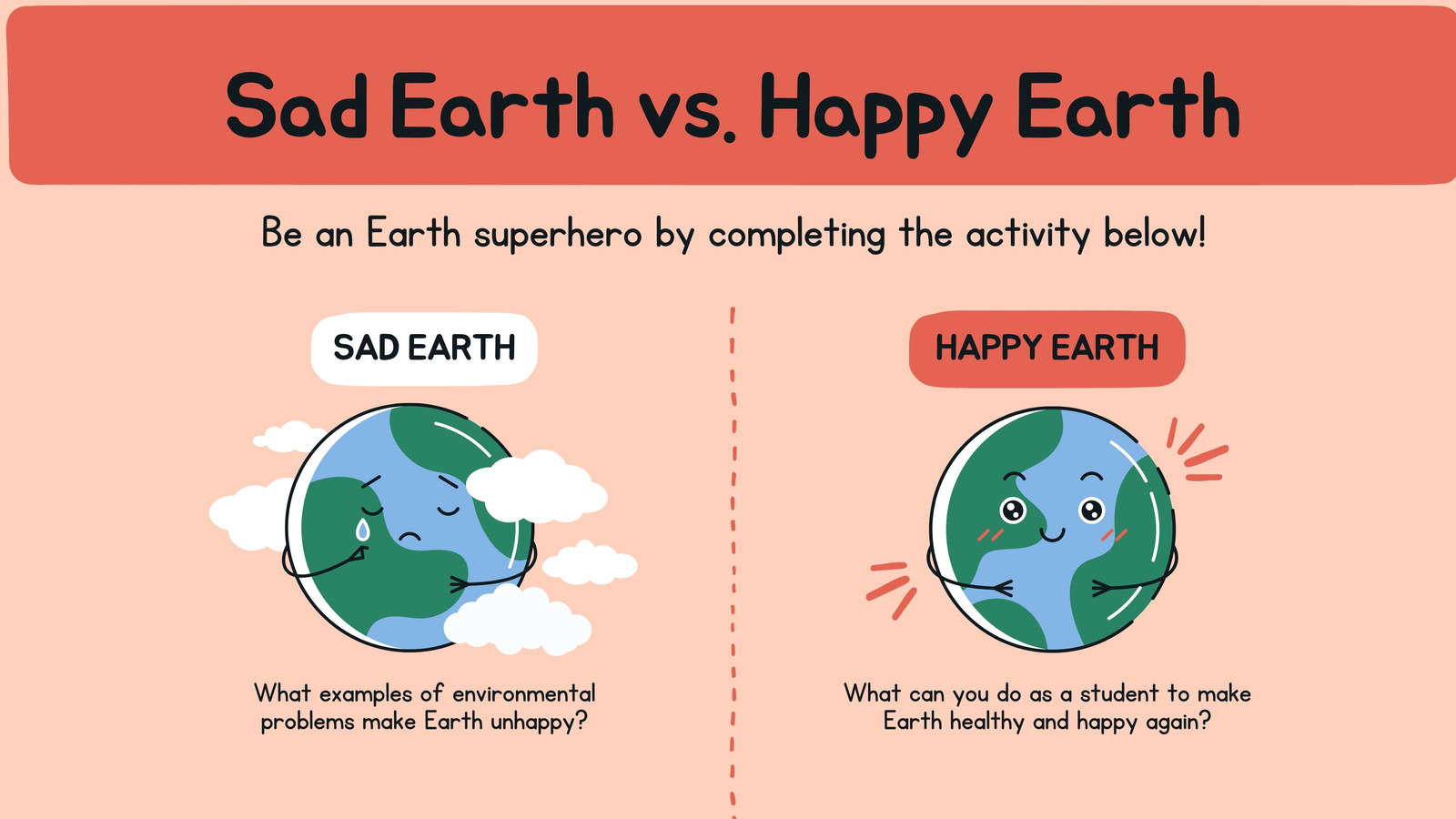 Sad Earth vs. Happy Earth

Be an Earth superhero by completing the activity below!

SAD EARTH

What examples of environmental problems make Earth unhappy?

HAPPY EARTH

What can you do as a student to make Earth healthy and happy again?